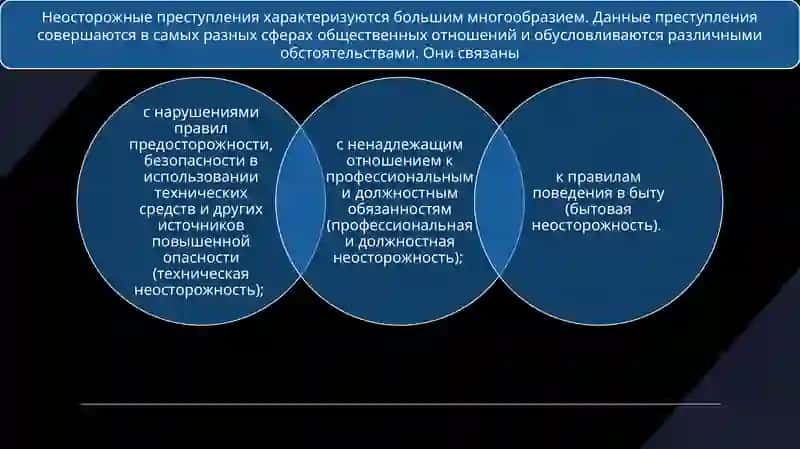 Неосторожные преступления характеризуются большим многообразием. Данные преступления совершаются в самых разных сферах общественных отношений и обусловливаются различными обстоятельствами. Они связаны

с нарушениями правил предосторожности, безопасности в использовании технических средств и других источников повышенной опасности (техническая неосторожность);

с ненадлежащим отношением к профессиональным и должностным обязанностям (профессиональная и должностная неосторожность);

к правилам поведения в быту (бытовая неосторожность).